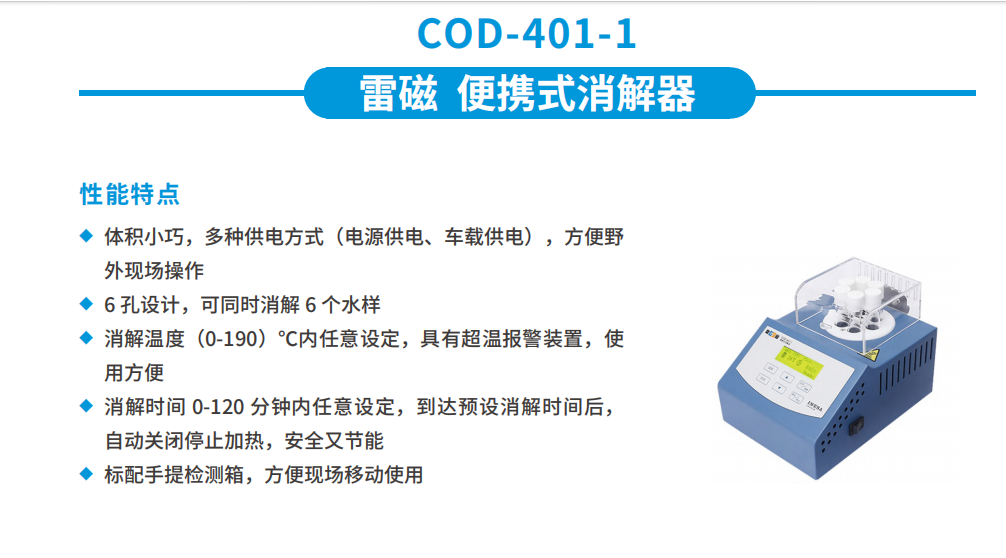 COD-401-1

雷磁 便携式消解器

性能特点

◆ 体积小巧，多种供电方式（电源供电、车载供电），方便野外现场操作

◆ 6 孔设计，可同时消解 6 个水样

◆ 消解温度（0-190）°C内任意设定，具有超温报警装置，使用方便

◆ 消解时间 0-120 分钟内任意设定，到达预设消解时间后，自动关闭停止加热，安全又节能

◆ 标配手提检测箱，方便现场移动使用